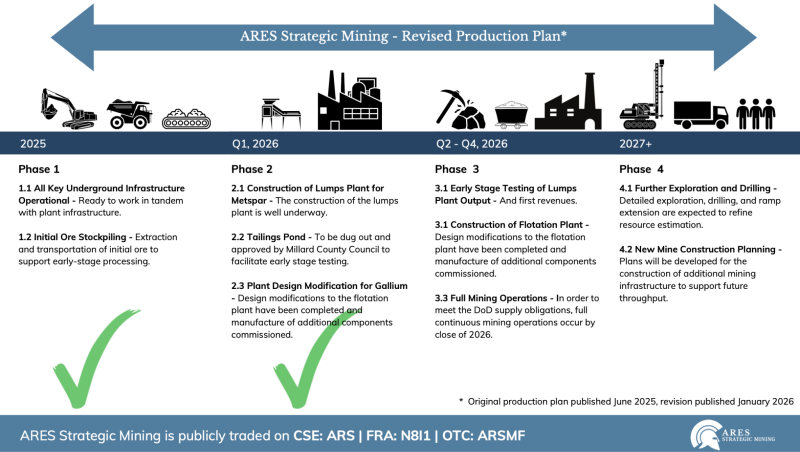 ARES Strategic Mining - Revised Production Plan*

2025

Phase 1

1.1 All Key Underground Infrastructure Operational - Ready to work in tandem with plant infrastructure.

1.2 Initial Ore Stockpiling - Extraction and transportation of initial ore to support early-stage processing.

Q1, 2026

Phase 2

2.1 Construction of Lumps Plant for Metspar - The construction of the lumps plant is well underway.

2.2 Tailings Pond - To be dug out and approved by Millard County Council to facilitate early stage testing.

2.3 Plant Design Modification for Gallium - Design modifications to the flotation plant have been completed and manufacture of additional components commissioned.

Q2 - Q4, 2026

Phase 3

3.1 Early Stage Testing of Lumps Plant Output - And first revenues.

3.1 Construction of Flotation Plant - Design modifications to the flotation plant have been completed and manufacture of additional components commissioned.

3.3 Full Mining Operations - In order to meet the DoD supply obligations, full continuous mining operations occur by close of 2026.

2027+

Phase 4

4.1 Further Exploration and Drilling - Detailed exploration, drilling, and ramp extension are expected to refine resource estimation.

4.2 New Mine Construction Planning - Plans will be developed for the construction of additional mining infrastructure to support future throughput.

* Original production plan published June 2025, revision published January 2026

ARES Strategic Mining is publicly traded on CSE: ARS | FRA: N8I1 | OTC: ARSMF

ARES STRATEGIC MINING